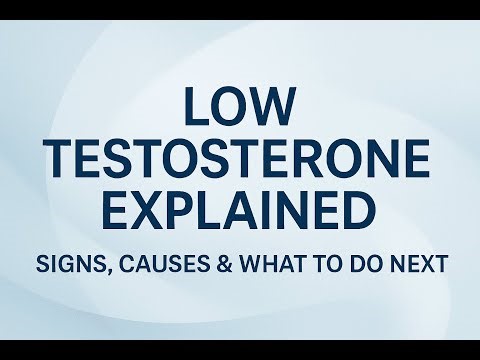 LOW TESTOSTERONE EXPLAINED

SIGNS, CAUSES & WHAT TO DO NEXT